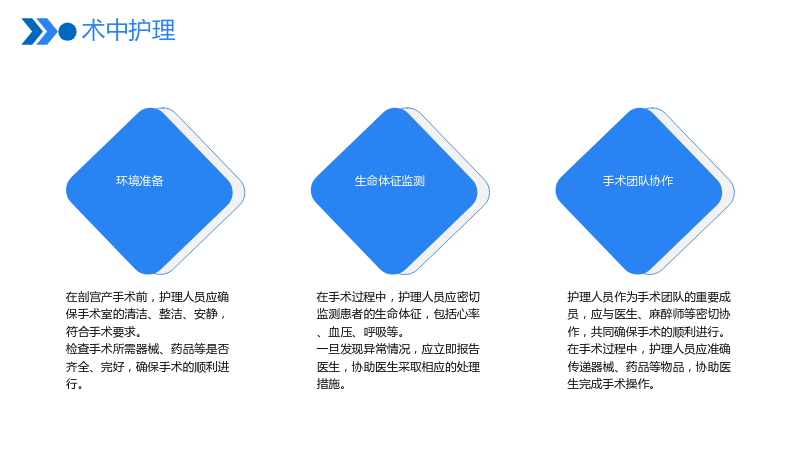 术中护理

环境准备

在剖宫产手术前，护理人员应确保手术室的清洁、整洁、安静，符合手术要求。
检查手术所需器械、药品等是否齐全、完好，确保手术的顺利进行。

生命体征监测

在手术过程中，护理人员应密切监测患者的生命体征，包括心率、血压、呼吸等。
一旦发现异常情况，应立即报告医生，协助医生采取相应的处理措施。

手术团队协作

护理人员作为手术团队的重要成员，应与医生、麻醉师等密切协作，共同确保手术的顺利进行。
在手术过程中，护理人员应准确传递器械、药品等物品，协助医生完成手术操作。